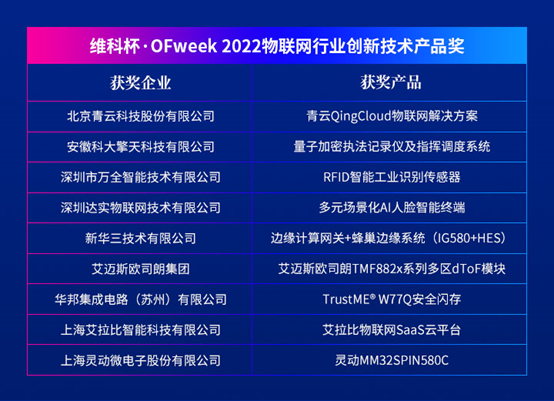 维科杯·OFweek 2022物联网行业创新技术产品奖

| 获奖企业 | 获奖产品 |
|---|---|
| 北京青云科技股份有限公司 | 青云QingCloud物联网解决方案 |
| 安徽科大擎天科技有限公司 | 量子加密执法记录仪及指挥调度系统 |
| 深圳市万全智能技术有限公司 | RFID智能工业识别传感器 |
| 深圳达实物联网技术有限公司 | 多元场景化AI人脸智能终端 |
| 新华三技术有限公司 | 边缘计算网关+蜂巢边缘系统（IG580+HES） |
| 艾迈斯欧司朗集团 | 艾迈斯欧司朗TMF882x系列多区dToF模块 |
| 华邦集成电路（苏州）有限公司 | TrustME® W77Q安全闪存 |
| 上海艾拉比智能科技有限公司 | 艾拉比物联网SaaS云平台 |
| 上海灵动微电子股份有限公司 | 灵动MM32SPIN580C |